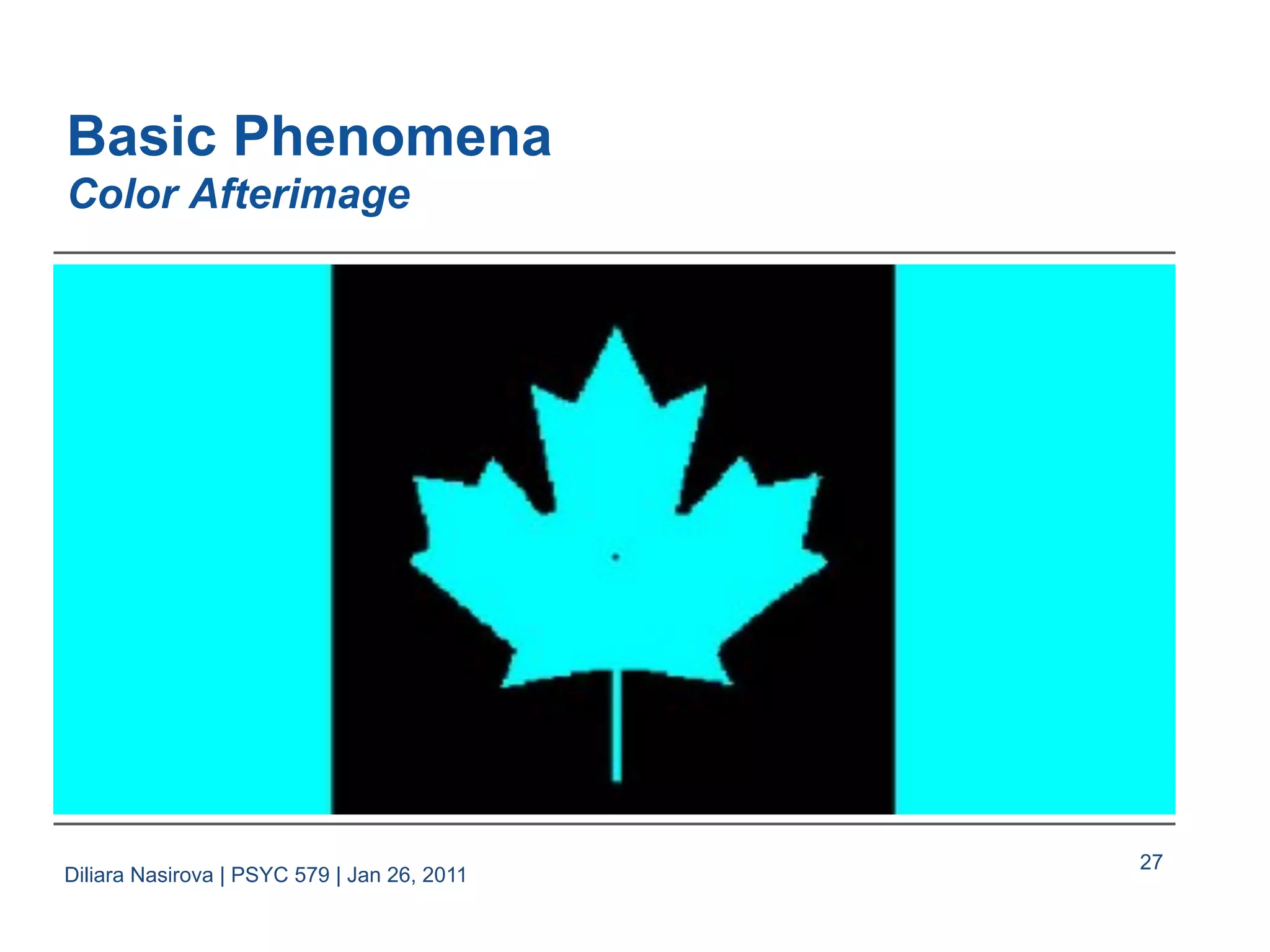 Basic Phenomena
Color Afterimage

Diliara Nasirova | PSYC 579 | Jan 26, 2011

27